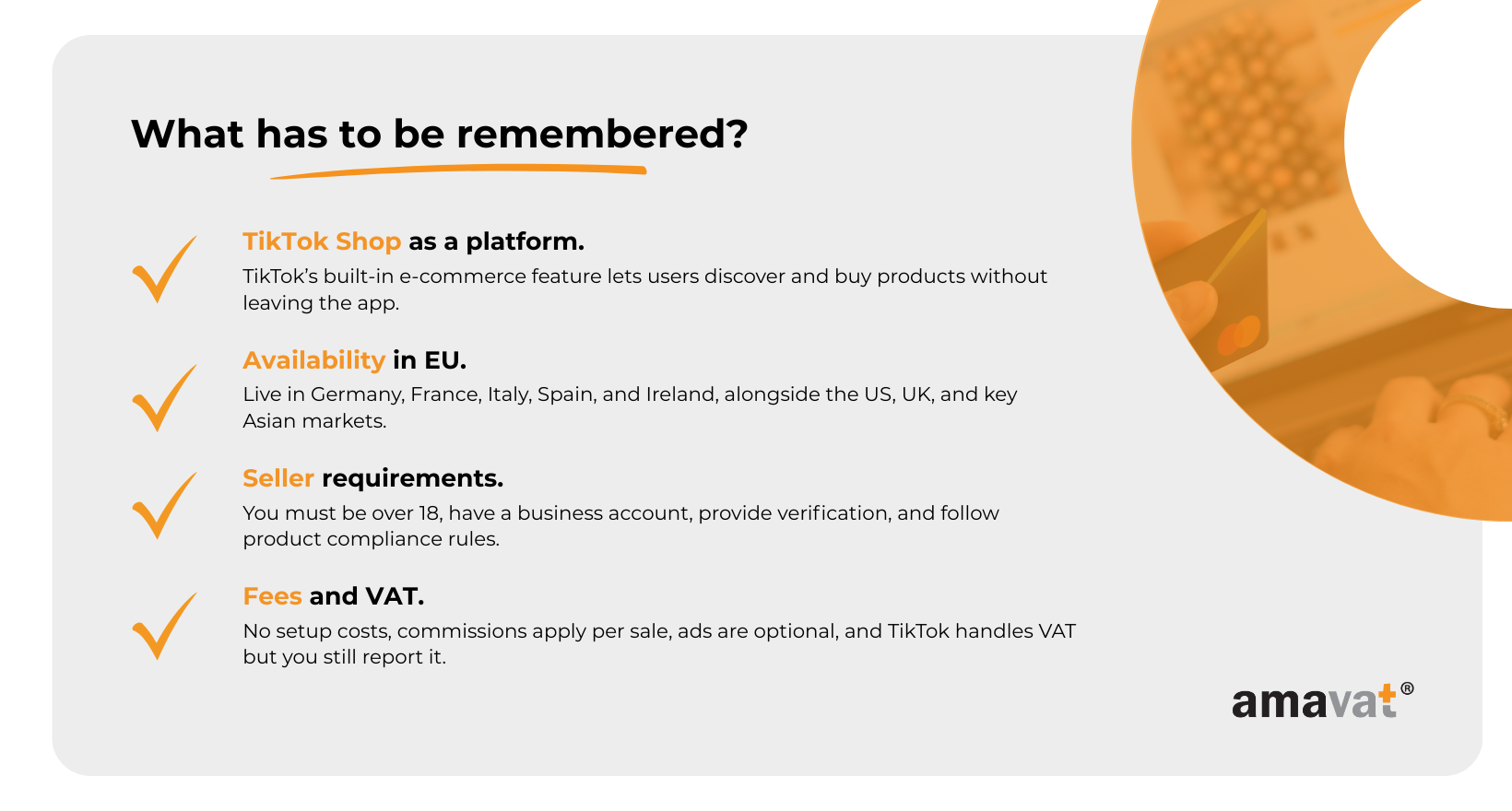 What has to be remembered?

TikTok Shop as a platform.
TikTok's built-in e-commerce feature lets users discover and buy products without leaving the app.

Availability in EU.
Live in Germany, France, Italy, Spain, and Ireland, alongside the US, UK, and key Asian markets.

Seller requirements.
You must be over 18, have a business account, provide verification, and follow product compliance rules.

Fees and VAT.
No setup costs, commissions apply per sale, ads are optional, and TikTok handles VAT but you still report it.

amavat®